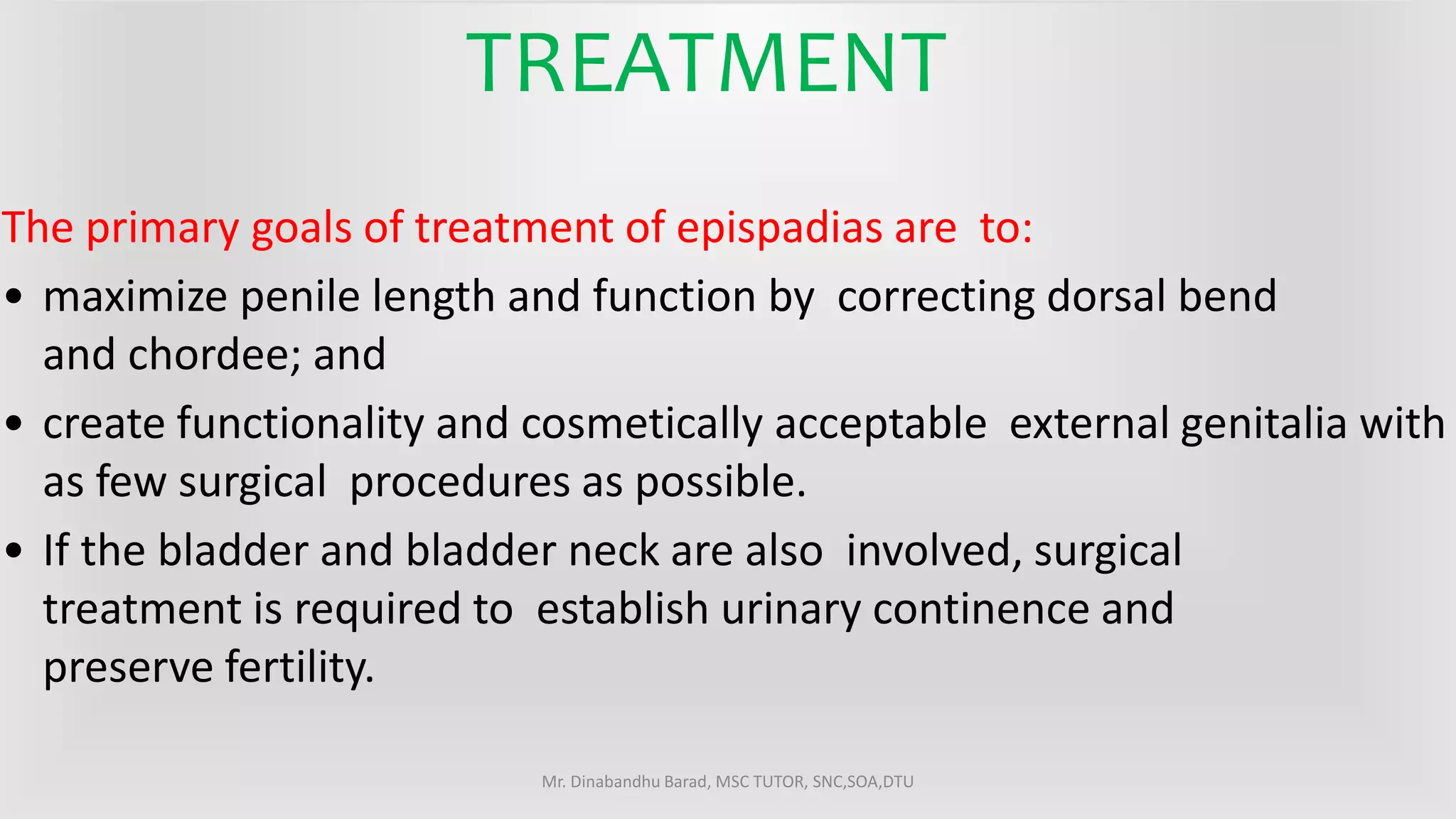 TREATMENT

The primary goals of treatment of epispadias are to:

• maximize penile length and function by correcting dorsal bend and chordee; and

• create functionality and cosmetically acceptable external genitalia with as few surgical procedures as possible.

• If the bladder and bladder neck are also involved, surgical treatment is required to establish urinary continence and preserve fertility.

Mr. Dinabandhu Barad, MSC TUTOR, SNC,SOA,DTU